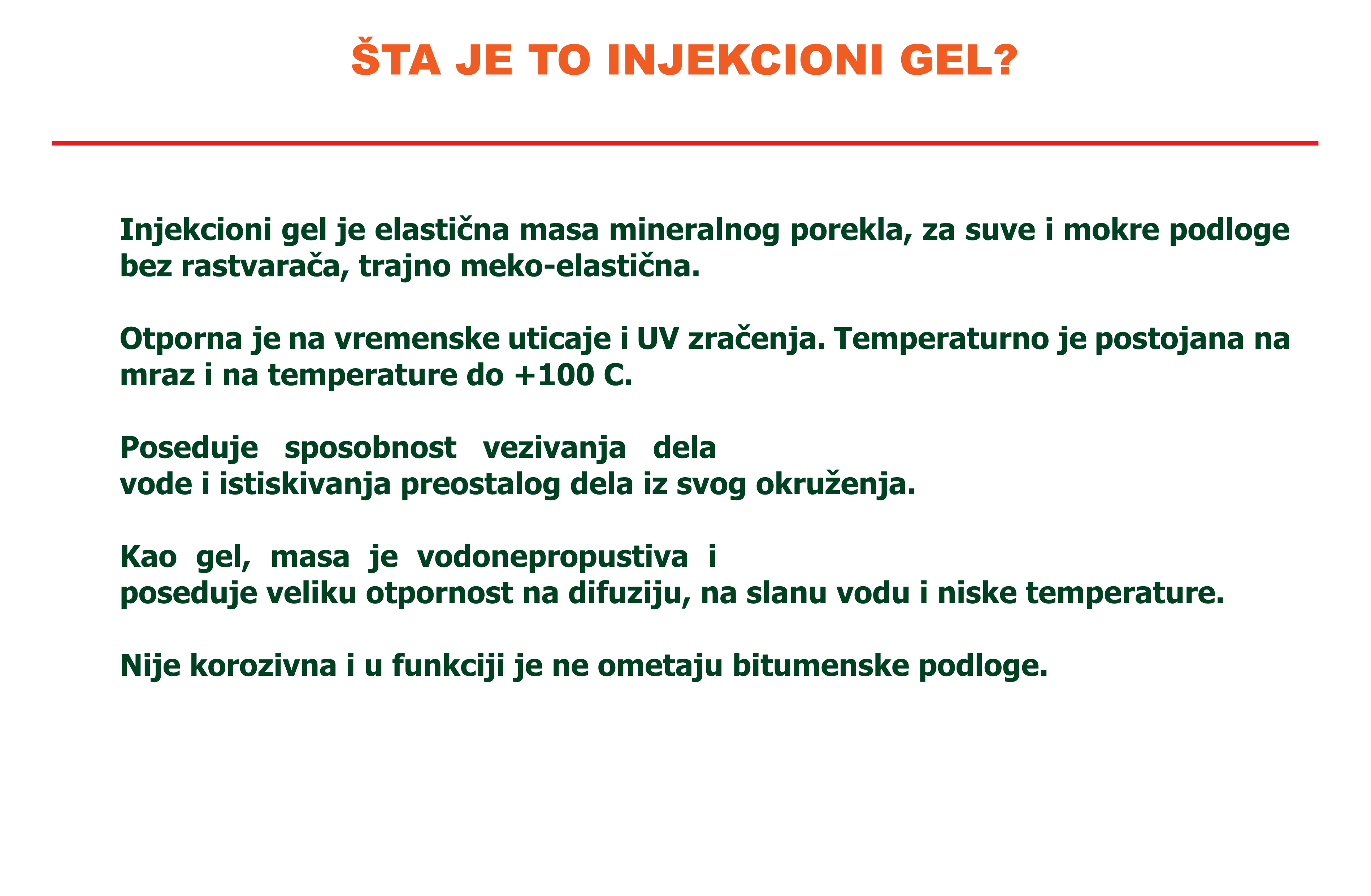 ŠTA JE TO INJEKCIONI GEL?

Injekcioni gel je elastična masa mineralnog porekla, za suve i mokre podloge bez rastvarača, trajno meko-elastična.

Otporna je na vremenske uticaje i UV zračenja. Temperaturno je postojana na mraz i na temperature do +100 C.

Poseduje sposobnost vezivanja dela vode i istiskivanja preostalog dela iz svog okruženja.

Kao gel, masa je vodonepropustiva i poseduje veliku otpornost na difuziju, na slanu vodu i niske temperature.

Nije korozivna i u funkciji je ne ometaju bitumenske podloge.